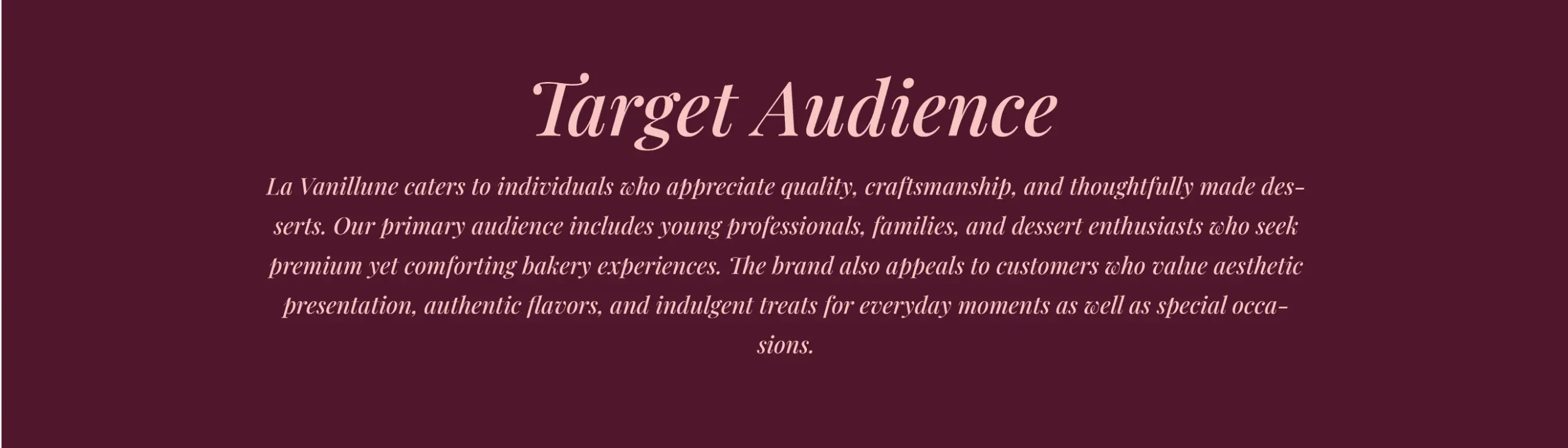 Target Audience

La Vanillune caters to individuals who appreciate quality, craftsmanship, and thoughtfully made desserts. Our primary audience includes young professionals, families, and dessert enthusiasts who seek premium yet comforting bakery experiences. The brand also appeals to customers who value aesthetic presentation, authentic flavors, and indulgent treats for everyday moments as well as special occasions.